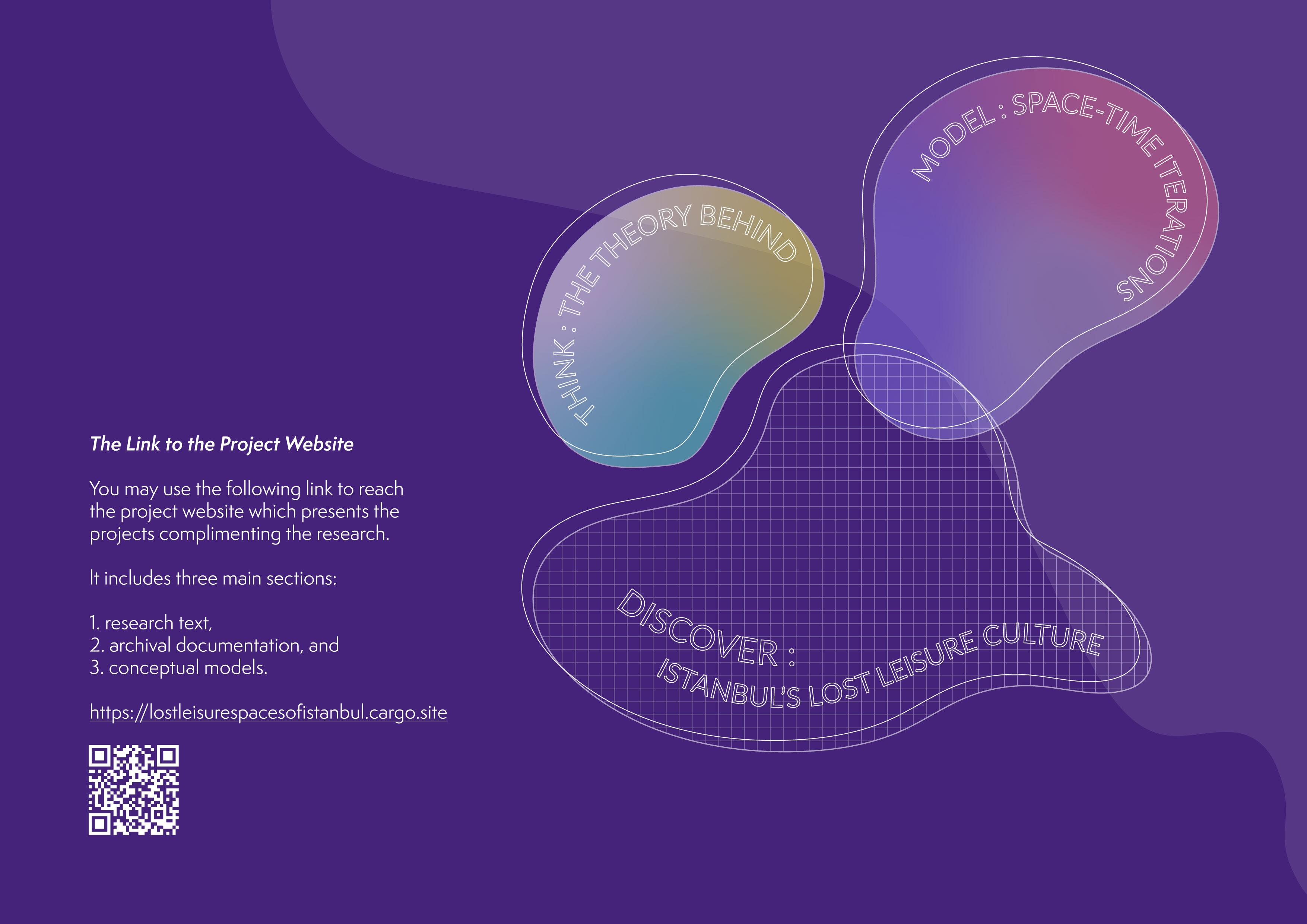 The Link to the Project Website

You may use the following link to reach the project website which presents the projects complimenting the research.

It includes three main sections:

1. research text,
2. archival documentation, and
3. conceptual models.

https://lostleisurespacesofistanbul.cargo.site

THINK : THE THEORY BEHIND

MODEL : SPACE-TIME ITERATIONS

DISCOVER : ISTANBUL'S LOST LEISURE CULTURE